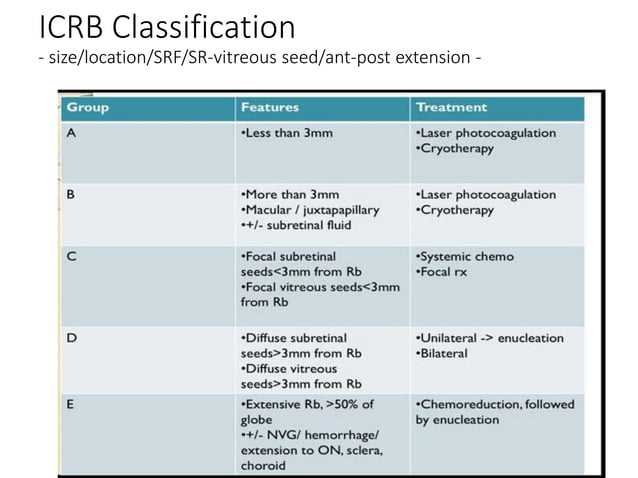 ICRB Classification
- size/location/SRF/SR-vitreous seed/ant-post extension -

| Group | Features | Treatment |
|---|---|---|
| A | •Less than 3mm | •Laser photocoagulation •Cryotherapy |
| B | •More than 3mm •Macular / juxtapapillary •+/- subretinal fluid | •Laser photocoagulation •Cryotherapy |
| C | •Focal subretinal seeds<3mm from Rb •Focal vitreous seeds<3mm from Rb | •Systemic chemo •Focal rx |
| D | •Diffuse subretinal seeds>3mm from Rb •Diffuse vitreous seeds>3mm from Rb | •Unilateral -> enucleation •Bilateral |
| E | •Extensive Rb, >50% of globe •+/- NVG/ hemorrhage/ extension to ON, sclera, choroid | •Chemoreduction, followed by enucleation |